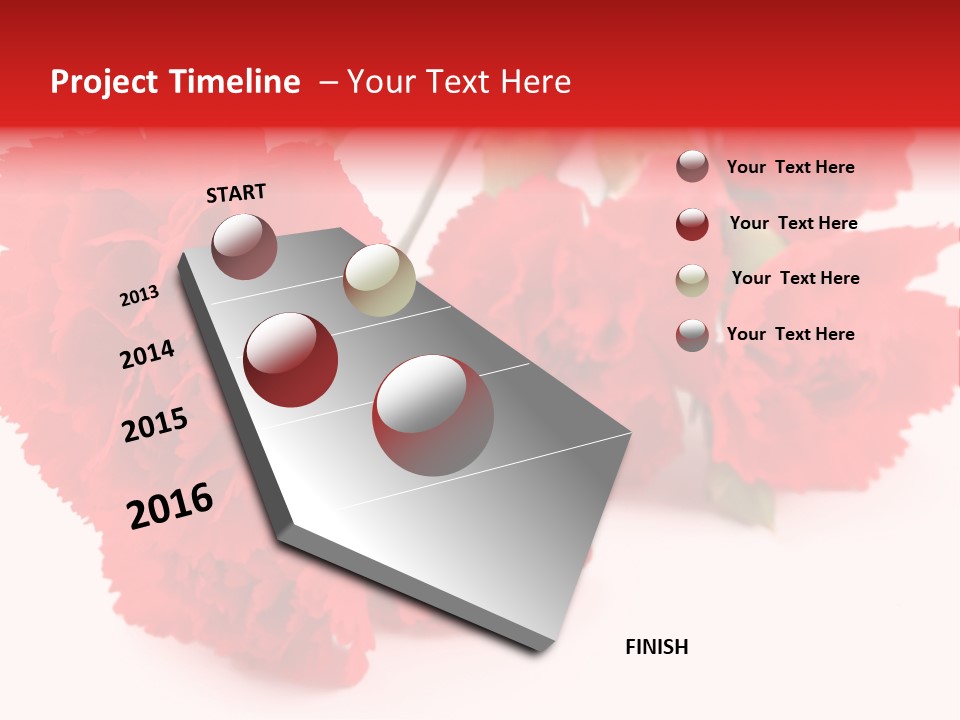 Project Timeline – Your Text Here

START

2013

2014

2015

2016

FINISH

Your Text Here

Your Text Here

Your Text Here

Your Text Here